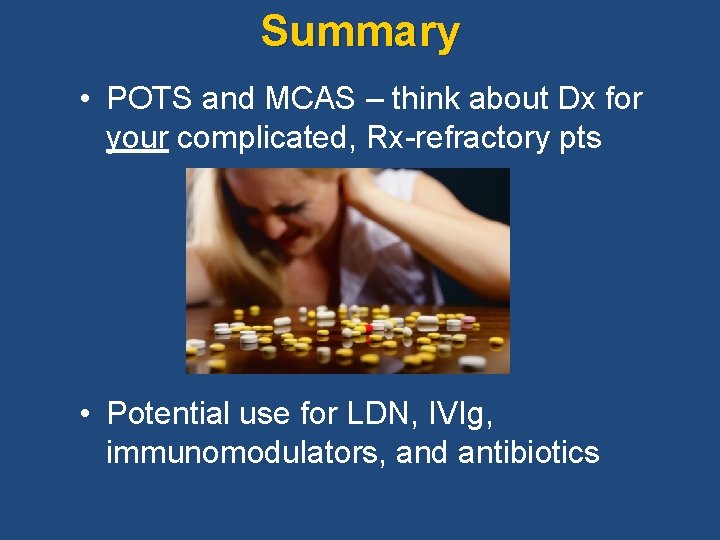 Summary

• POTS and MCAS – think about Dx for your complicated, Rx-refractory pts

• Potential use for LDN, IVIg, immunomodulators, and antibiotics